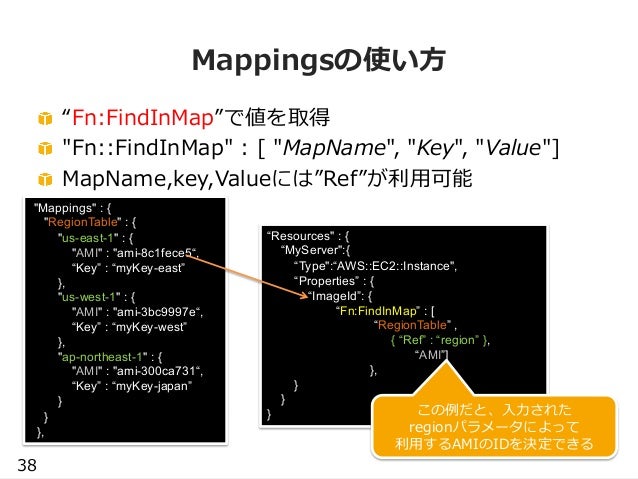 Mappingsの使い方

“Fn:FindInMap”で値を取得

"Fn::FindInMap" : [ "MapName", "Key", "Value"]

MapName,key,Valueには”Ref”が利用可能

"Mappings" : {
"RegionTable" : {
"us-east-1" : {
"AMI" : "ami-8c1fece5“,
“Key” : “myKey-east”
},
"us-west-1" : {
"AMI" : "ami-3bc9997e“,
“Key” : “myKey-west”
},
"ap-northeast-1" : {
"AMI" : "ami-300ca731“,
“Key” : “myKey-japan”
}
}
},

“Resources” : {
“MyServer”:{
“Type”:“AWS::EC2::Instance”,
“Properties” : {
“ImageId”: {
“Fn:FindInMap” : [
“RegionTable” ,
{ “Ref” : “region” },
“AMI”]
},
}
}
}

この例だと、入力された regionパラメータによって 利用するAMIのIDを決定できる

38